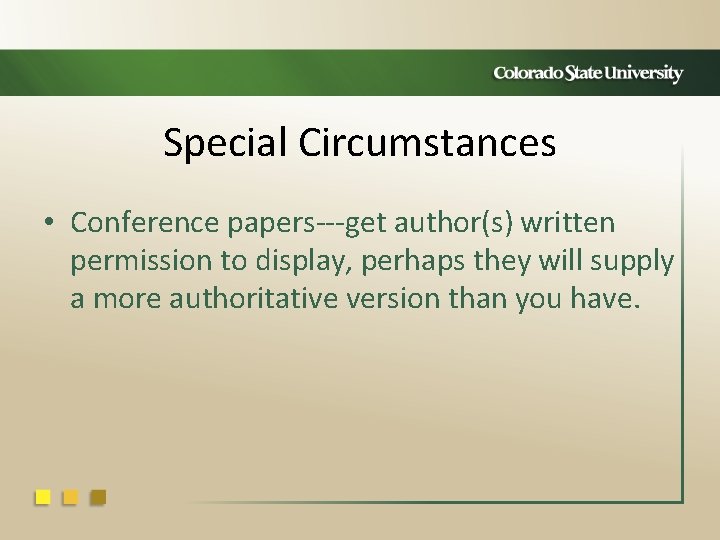 Colorado State University

Special Circumstances

• Conference papers---get author(s) written permission to display, perhaps they will supply a more authoritative version than you have.